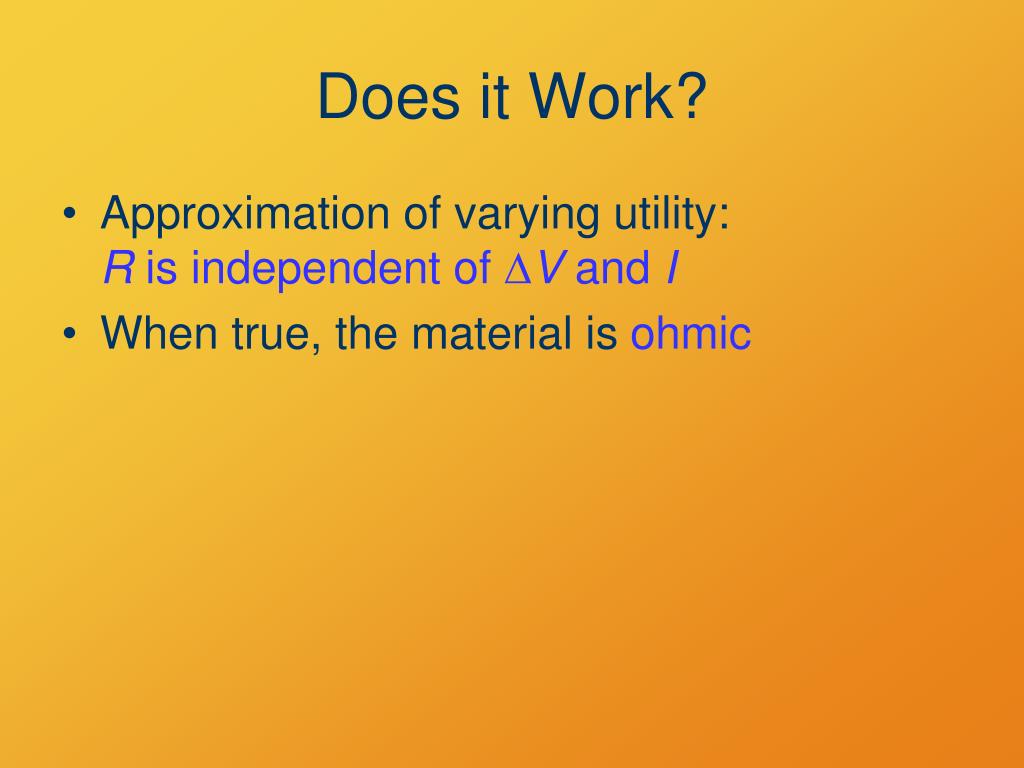 Does it Work?

• Approximation of varying utility: $R$ is independent of $\Delta V$ and $I$
• When true, the material is ohmic